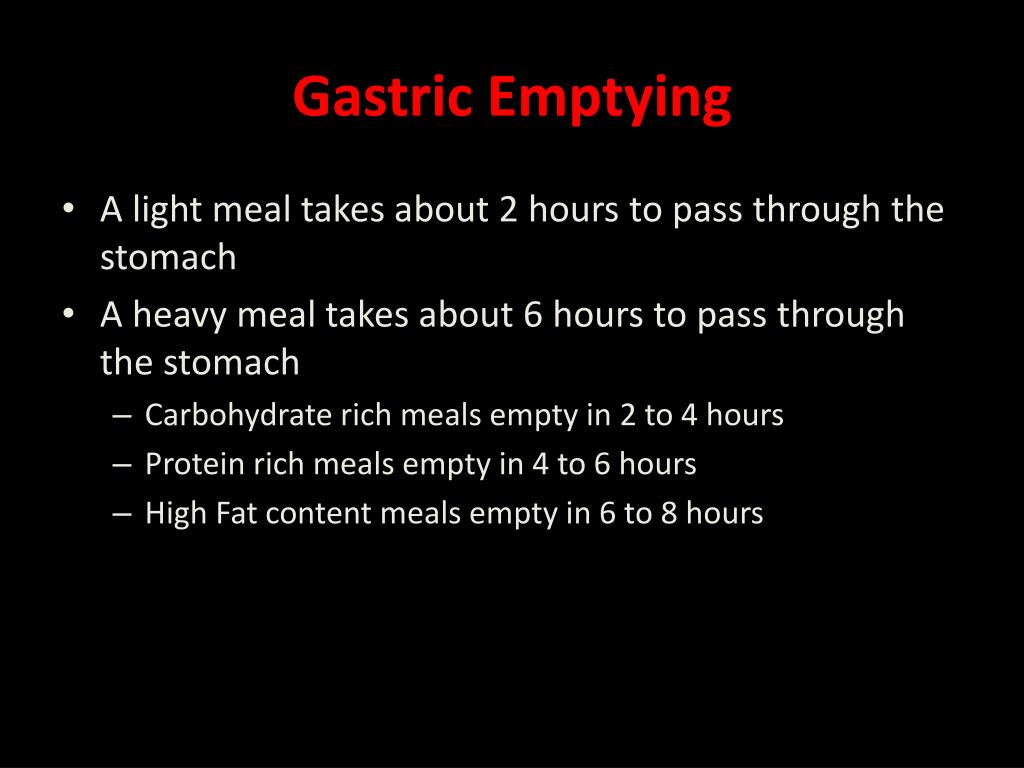 Gastric Emptying

• A light meal takes about 2 hours to pass through the stomach
• A heavy meal takes about 6 hours to pass through the stomach
– Carbohydrate rich meals empty in 2 to 4 hours
– Protein rich meals empty in 4 to 6 hours
– High Fat content meals empty in 6 to 8 hours